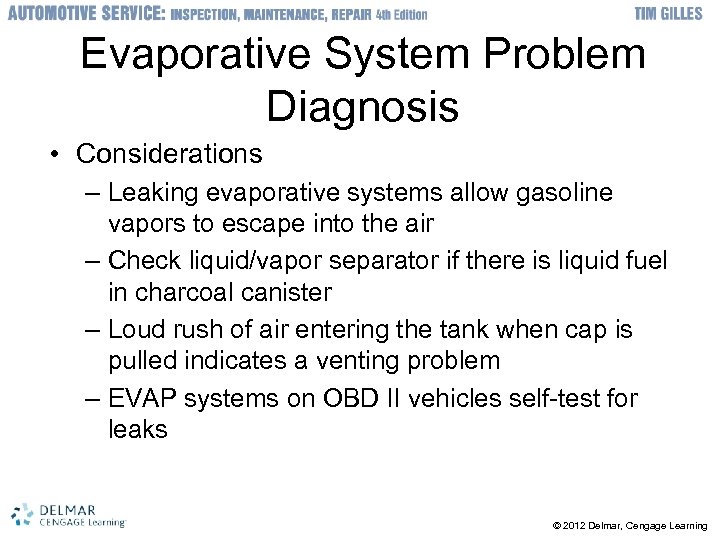 AUTOMOTIVE SERVICE: INSPECTION, MAINTENANCE, REPAIR 4th Edition

TIM GILLES

Evaporative System Problem Diagnosis

• Considerations

– Leaking evaporative systems allow gasoline vapors to escape into the air

– Check liquid/vapor separator if there is liquid fuel in charcoal canister

– Loud rush of air entering the tank when cap is pulled indicates a venting problem

– EVAP systems on OBD II vehicles self-test for leaks

DELMAR CENGAGE Learning

© 2012 Delmar, Cengage Learning